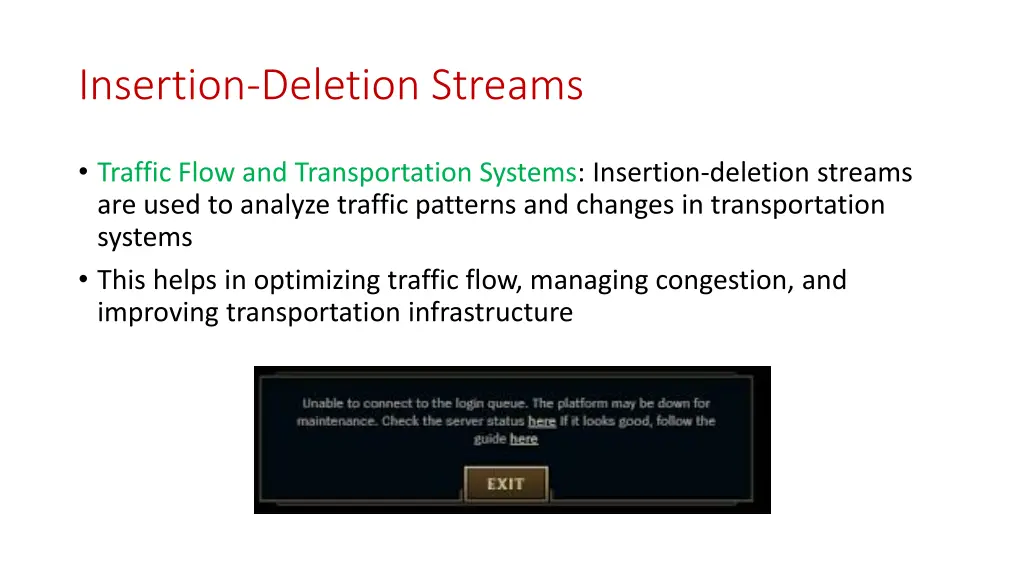 Insertion-Deletion Streams

• Traffic Flow and Transportation Systems: Insertion-deletion streams are used to analyze traffic patterns and changes in transportation systems

• This helps in optimizing traffic flow, managing congestion, and improving transportation infrastructure

Unable to connect to the login queue. The platform may be down for maintenance. Check the server status here If it looks good, follow the guide here

EXIT